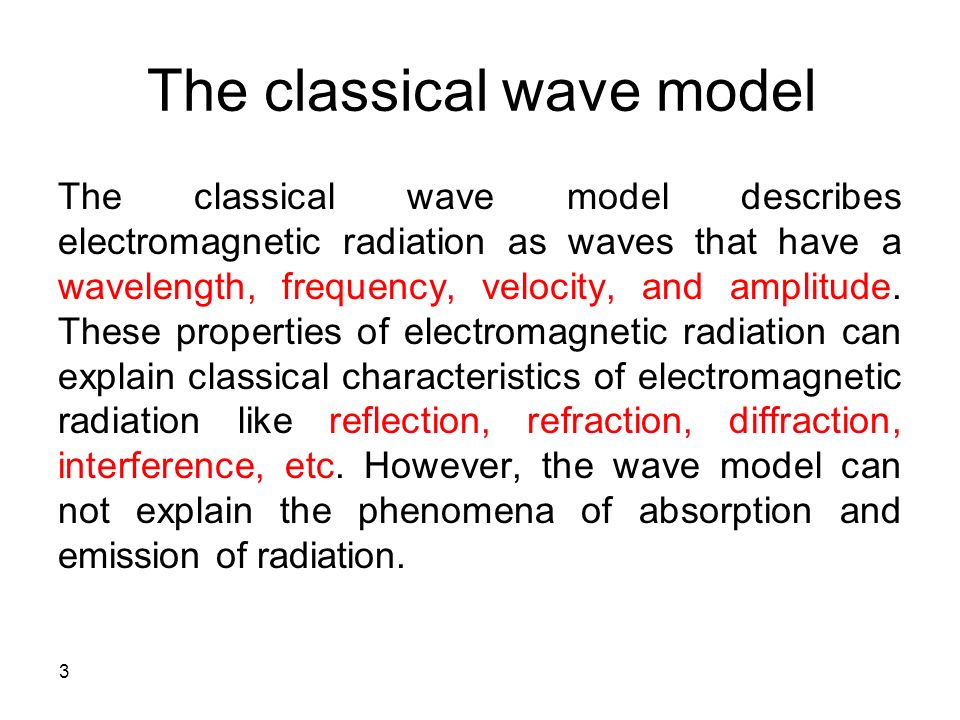 The classical wave model

The classical wave model describes electromagnetic radiation as waves that have a wavelength, frequency, velocity, and amplitude. These properties of electromagnetic radiation can explain classical characteristics of electromagnetic radiation like reflection, refraction, diffraction, interference, etc. However, the wave model can not explain the phenomena of absorption and emission of radiation.

3